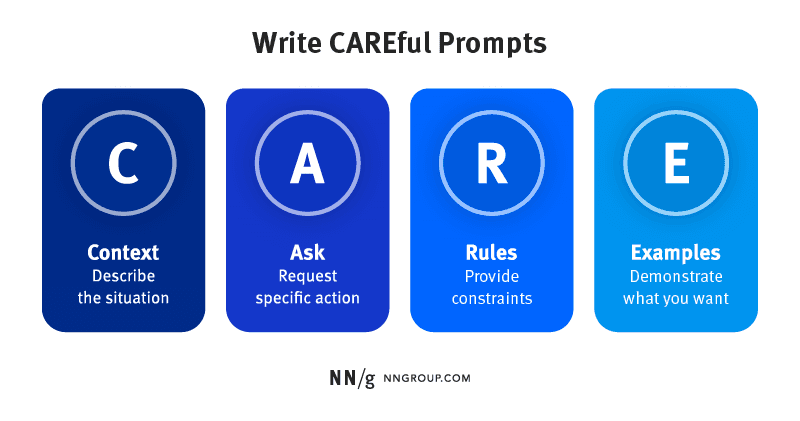 Write CAREful Prompts

C

Context
Describe the situation

A

Ask
Request specific action

R

Rules
Provide constraints

E

Examples
Demonstrate what you want

NN/g NNGROUP.COM